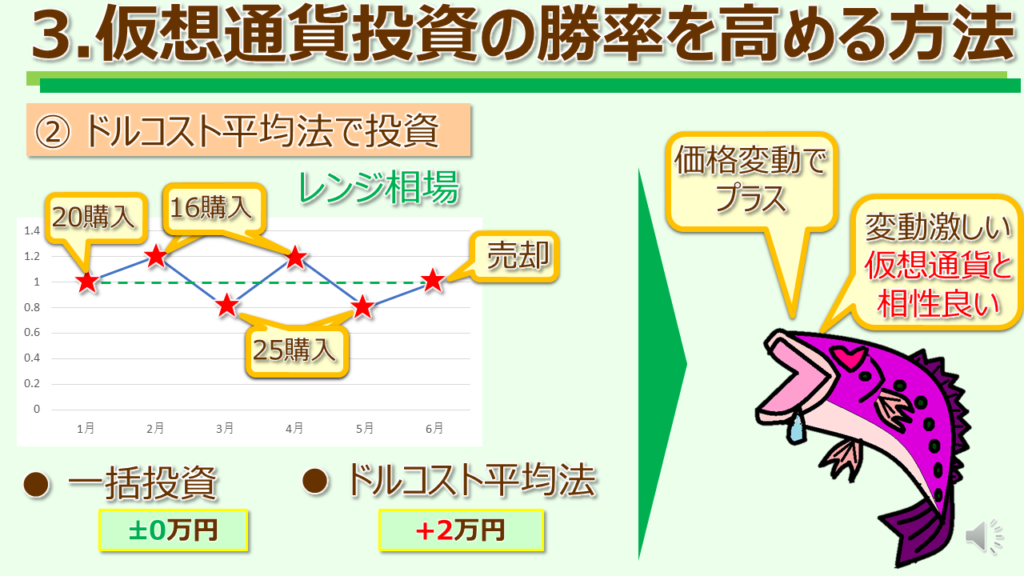 3.仮想通貨投資の勝率を高める方法

② ドルコスト平均法で投資

レンジ相場

20購入

16購入

売却

25購入

1.4
1.2
1
0.8
0.6
0.4
0.2
0

1月 2月 3月 4月 5月 6月

● 一括投資

±0万円

● ドルコスト平均法

+2万円

価格変動でプラス

変動激しい仮想通貨と相性良い